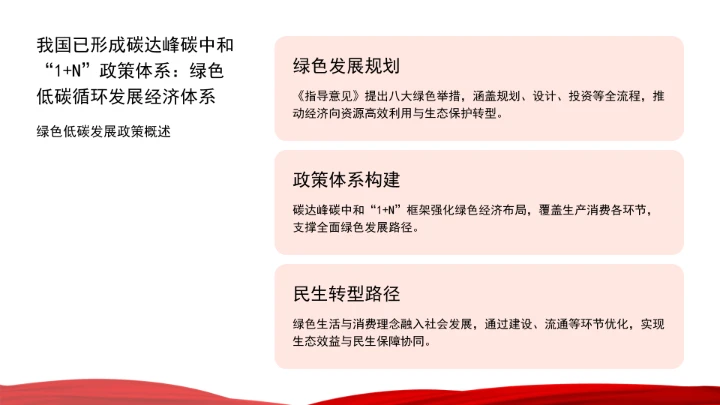 我国已形成碳达峰碳中和“1+N”政策体系：绿色低碳循环发展经济体系

绿色低碳发展政策概述

绿色发展规划

《指导意见》提出八大绿色举措，涵盖规划、设计、投资等全流程，推动经济向资源高效利用与生态保护转型。

政策体系构建

碳达峰碳中和“1+N”框架强化绿色经济布局，覆盖生产消费各环节，支撑全面绿色发展路径。

民生转型路径

绿色生活与消费理念融入社会发展，通过建设、流通等环节优化，实现生态效益与民生保障协同。